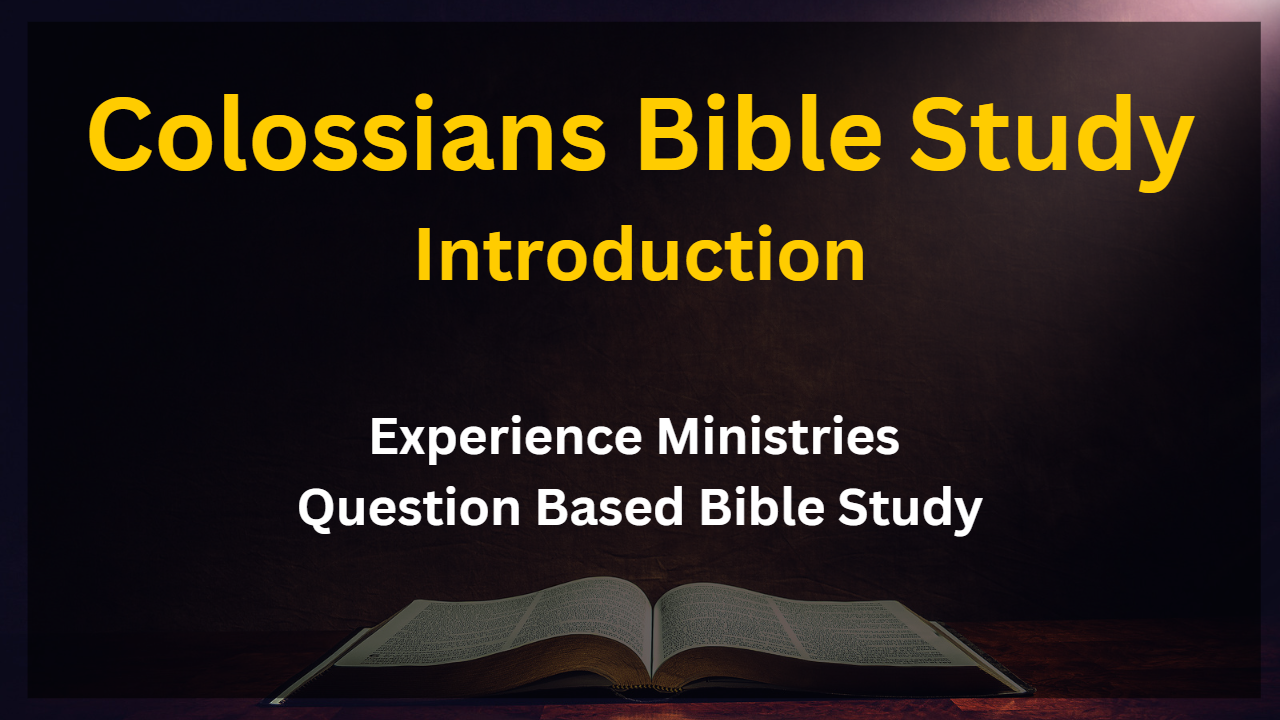 Colossians Bible Study
Introduction

Experience Ministries
Question Based Bible Study